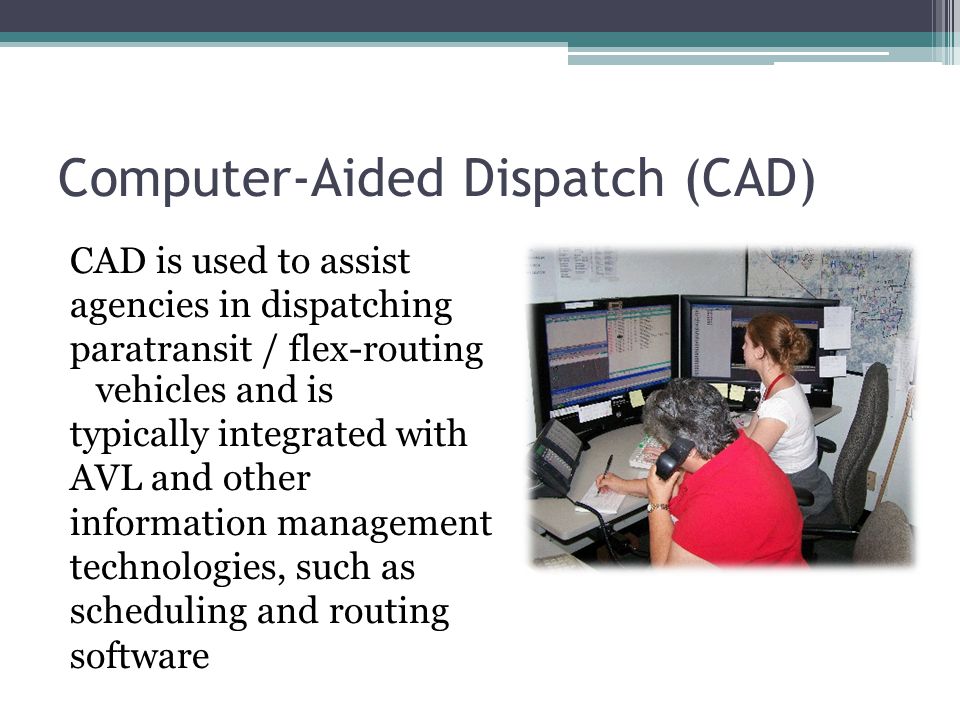 Computer-Aided Dispatch (CAD)

CAD is used to assist agencies in dispatching paratransit / flex-routing vehicles and is typically integrated with AVL and other information management technologies, such as scheduling and routing software